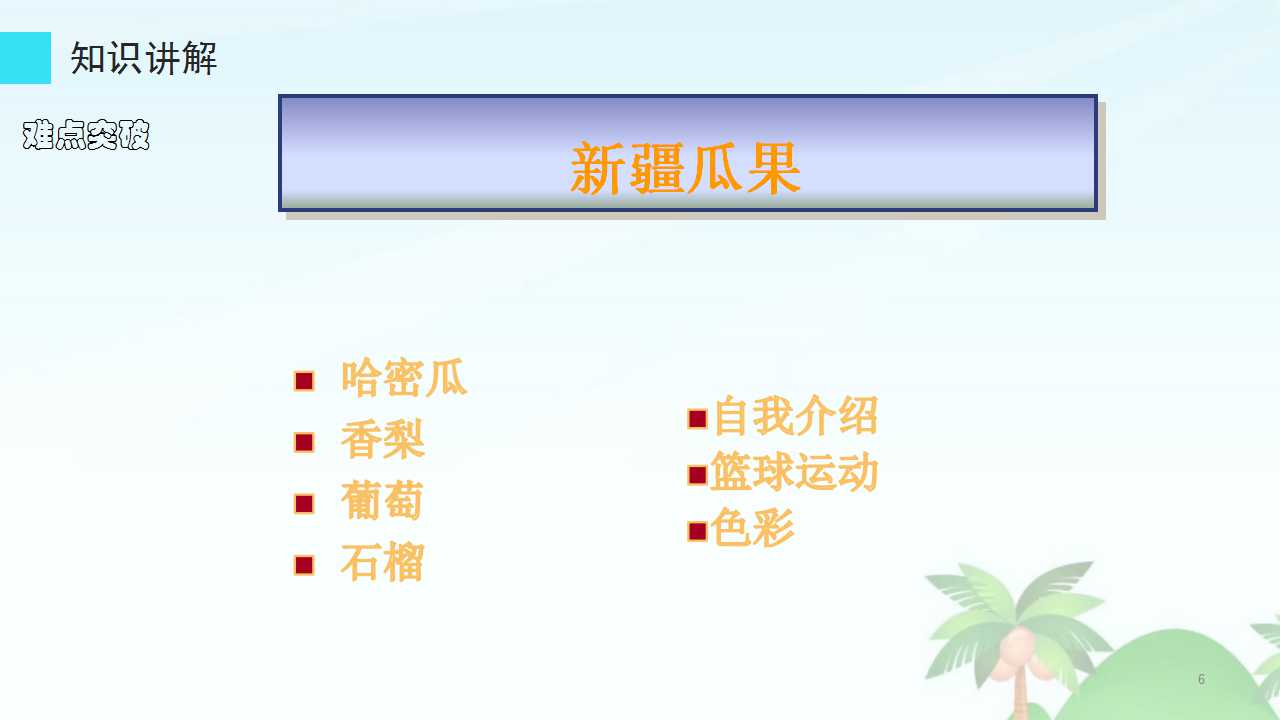 知识讲解

难点突破

新疆瓜果

■ 哈密瓜
■ 香梨
■ 葡萄
■ 石榴

■自我介绍
■篮球运动
■色彩

6